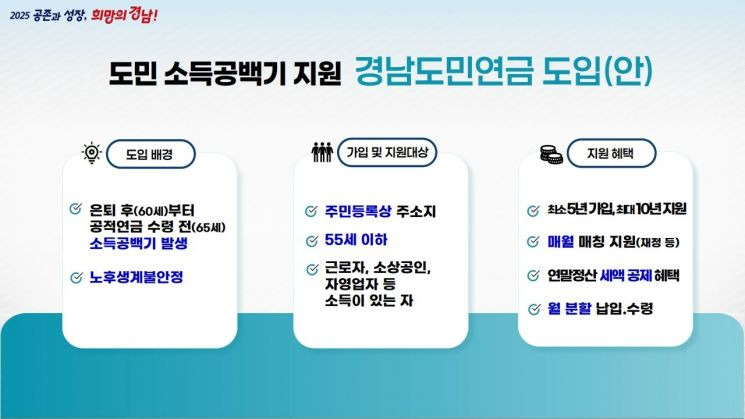 2025 공존과 성장, 희망의 경남!

도민 소득공백기 지원 경남도민연금 도입(안)

도입 배경

은퇴 후(60세)부터 공적연금 수령 전(65세) 소득공백기 발생

노후생계불안정

가입 및 지원대상

주민등록상 주소지

55세 이하

근로자, 소상공인, 자영업자 등 소득이 있는 자

지원 혜택

최소 5년 가입, 최대 10년 지원

매월 매칭 지원(재정 등)

연말정산 세액 공제 혜택

월 분할 납입.수령